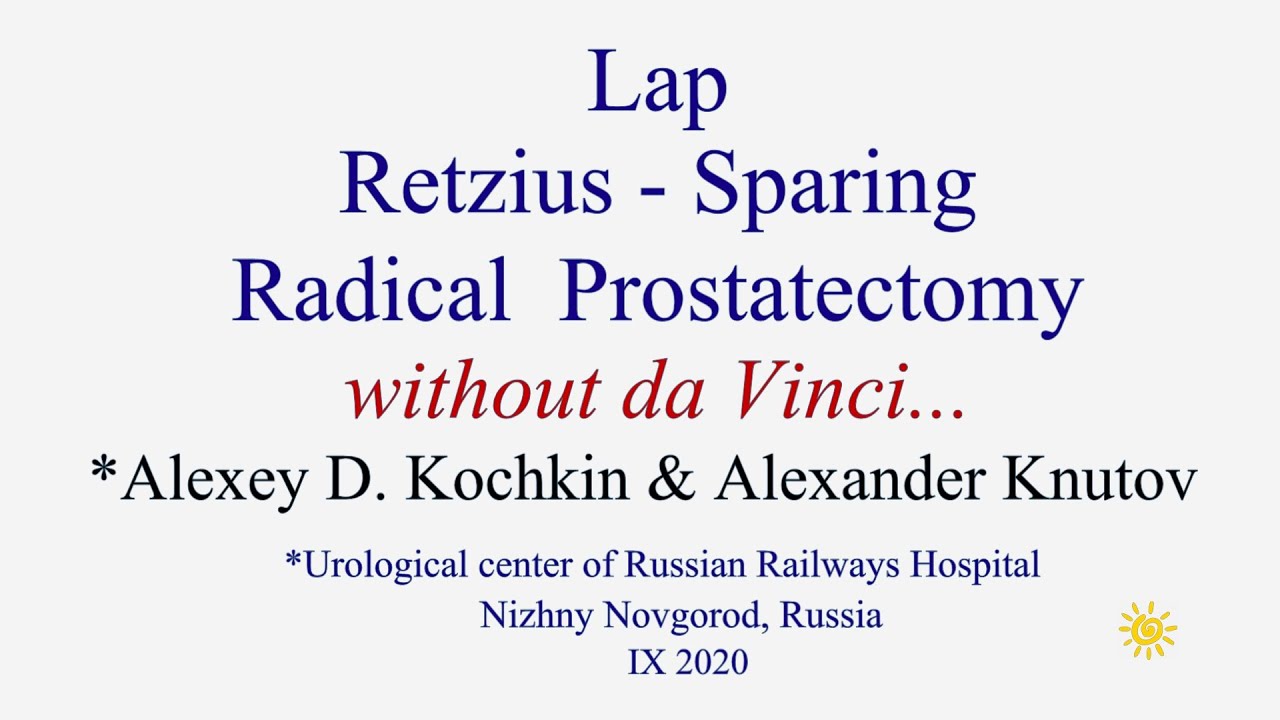 Lap
Retzius - Sparing
Radical Prostatectomy
without da Vinci...
*Alexey D. Kochkin & Alexander Knutov

*Urological center of Russian Railways Hospital
Nizhny Novgorod, Russia
IX 2020